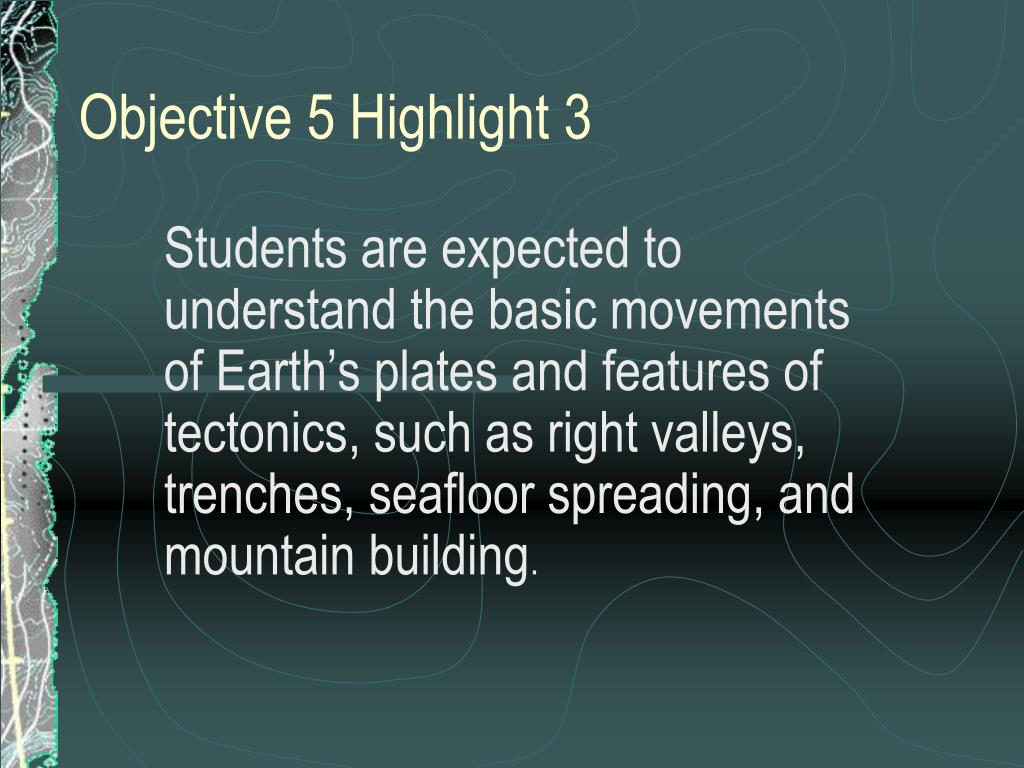 Objective 5 Highlight 3

Students are expected to understand the basic movements of Earth’s plates and features of tectonics, such as right valleys, trenches, seafloor spreading, and mountain building.